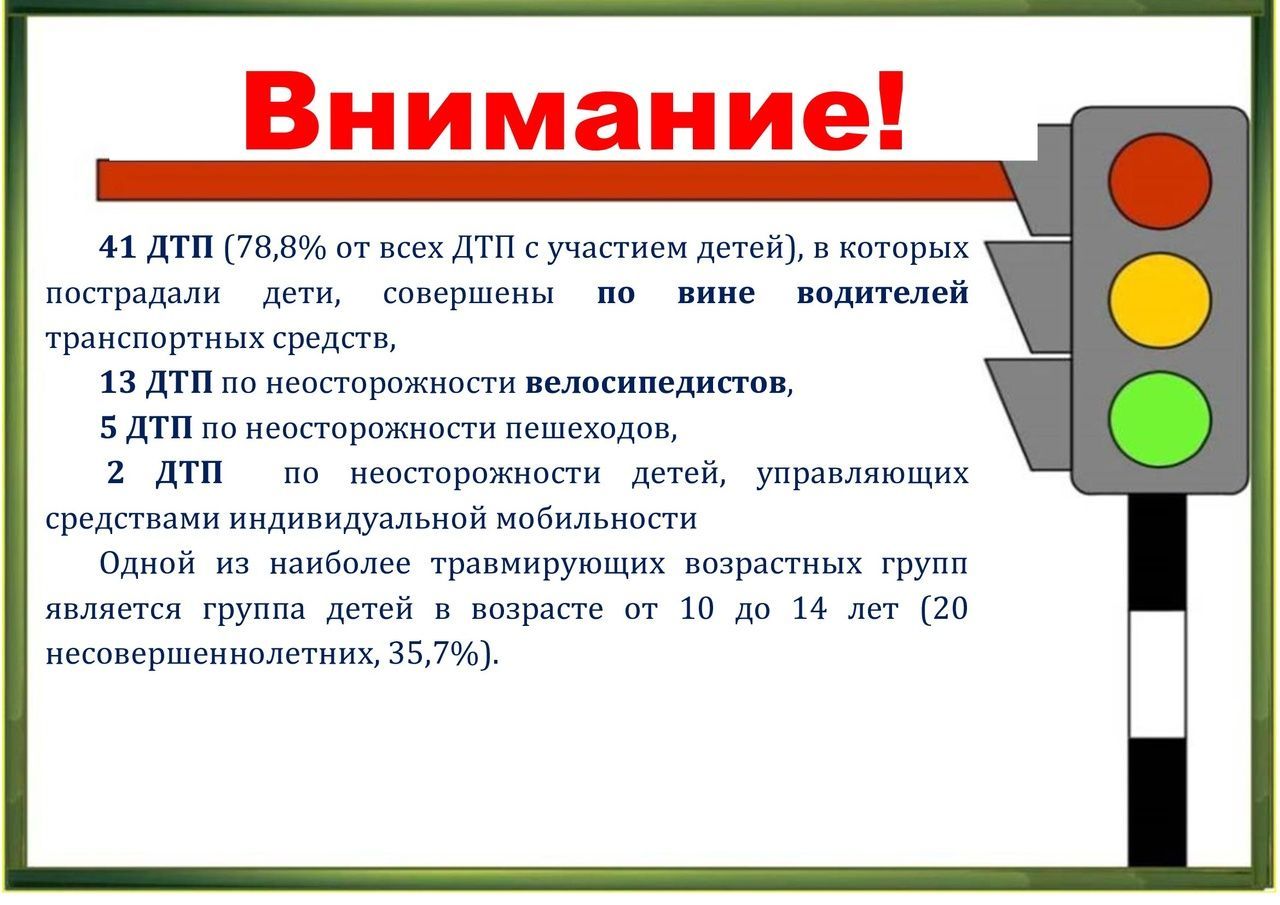 Внимание!

41 ДТП (78,8% от всех ДТП с участием детей), в которых пострадали дети, совершены по вине водителей транспортных средств,

13 ДТП по неосторожности велосипедистов,

5 ДТП по неосторожности пешеходов,

2 ДТП по неосторожности детей, управляющих средствами индивидуальной мобильности

Одной из наиболее травмирующих возрастных групп является группа детей в возрасте от 10 до 14 лет (20 несовершеннолетних, 35,7%).